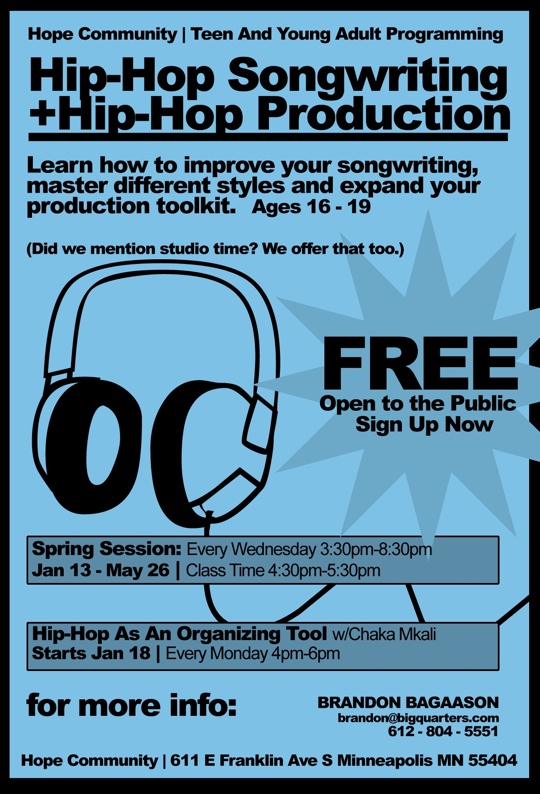 Hope Community | Teen And Young Adult Programming

Hip-Hop Songwriting +Hip-Hop Production

Learn how to improve your songwriting, master different styles and expand your production toolkit. Ages 16 - 19

(Did we mention studio time? We offer that too.)

FREE
Open to the Public
Sign Up Now

Spring Session: Every Wednesday 3:30pm-8:30pm
Jan 13 - May 26 | Class Time 4:30pm-5:30pm

Hip-Hop As An Organizing Tool w/Chaka Mkali
Starts Jan 18 | Every Monday 4pm-6pm

for more info:

BRANDON BAGAASON
brandon@bigquarters.com
612 - 804 - 5551

Hope Community | 611 E Franklin Ave S Minneapolis MN 55404